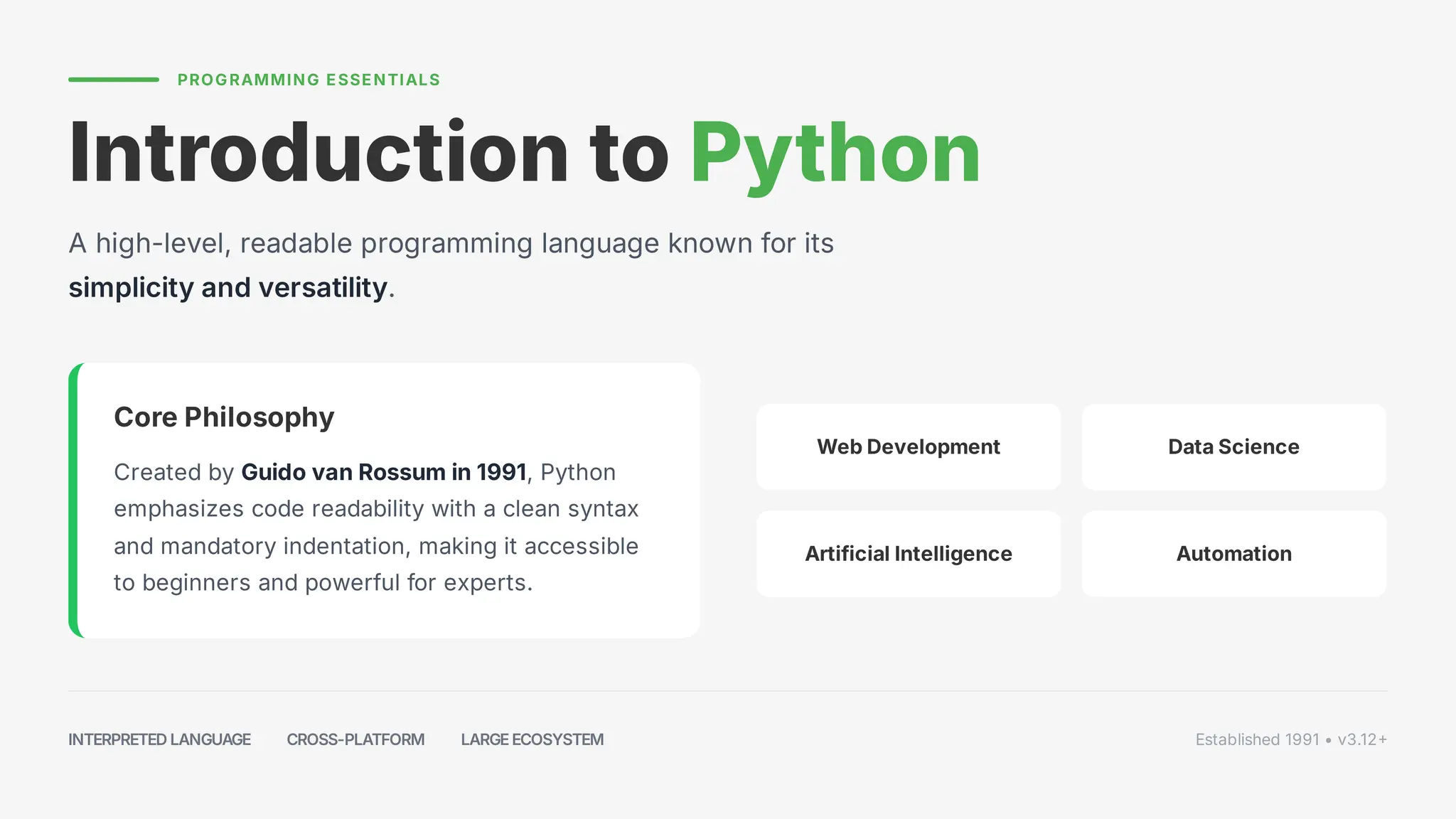 PROGRAMMING ESSENTIALS

Introduction to Python

A high-level, readable programming language known for its simplicity and versatility.

Core Philosophy

Created by Guido van Rossum in 1991, Python emphasizes code readability with a clean syntax and mandatory indentation, making it accessible to beginners and powerful for experts.

Web Development

Data Science

Artificial Intelligence

Automation

INTERPRETED LANGUAGE CROSS-PLATFORM LARGE ECOSYSTEM

Established 1991 • v3.12+